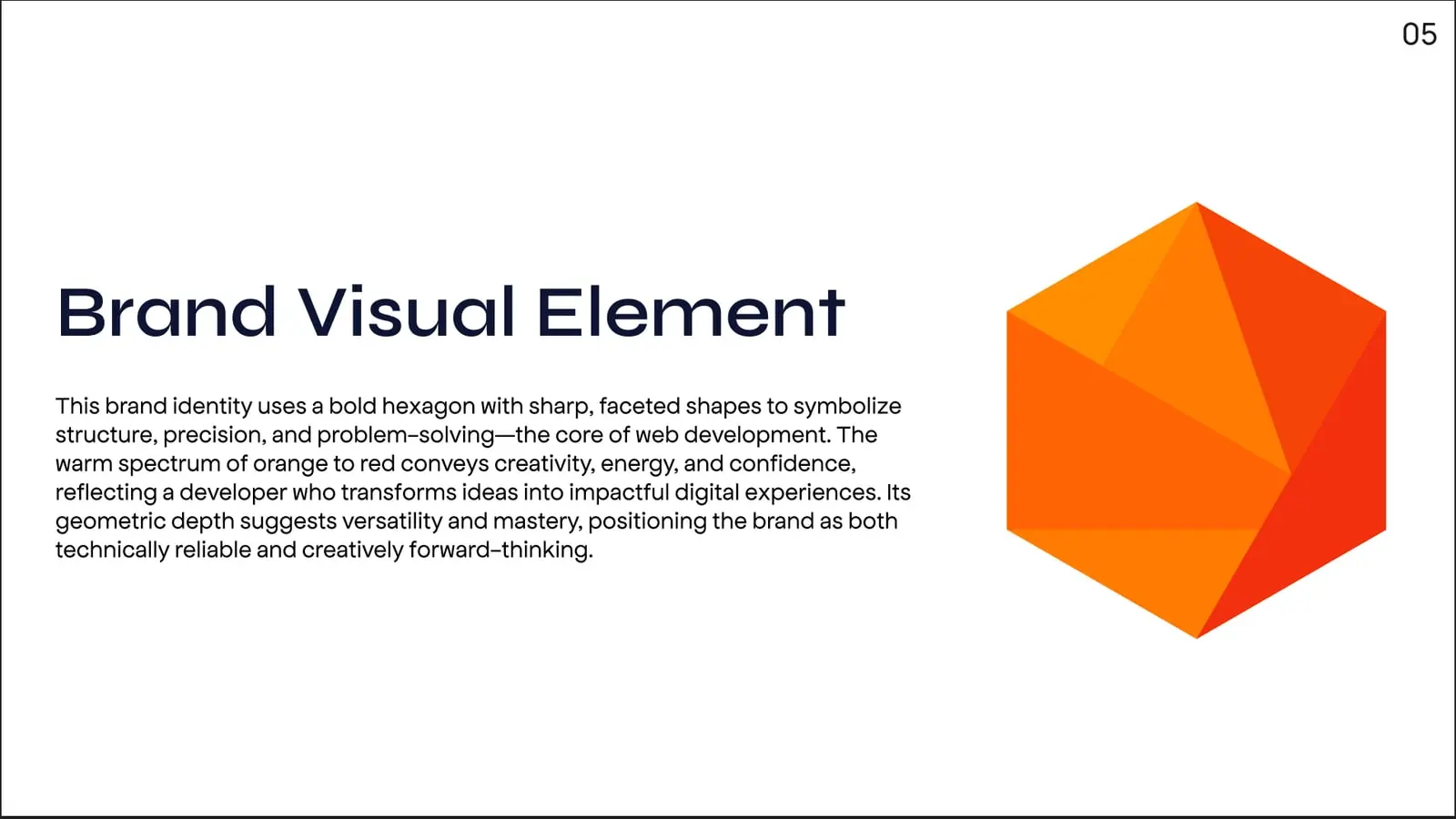 05

Brand Visual Element

This brand identity uses a bold hexagon with sharp, faceted shapes to symbolize structure, precision, and problem-solving—the core of web development. The warm spectrum of orange to red conveys creativity, energy, and confidence, reflecting a developer who transforms ideas into impactful digital experiences. Its geometric depth suggests versatility and mastery, positioning the brand as both technically reliable and creatively forward-thinking.